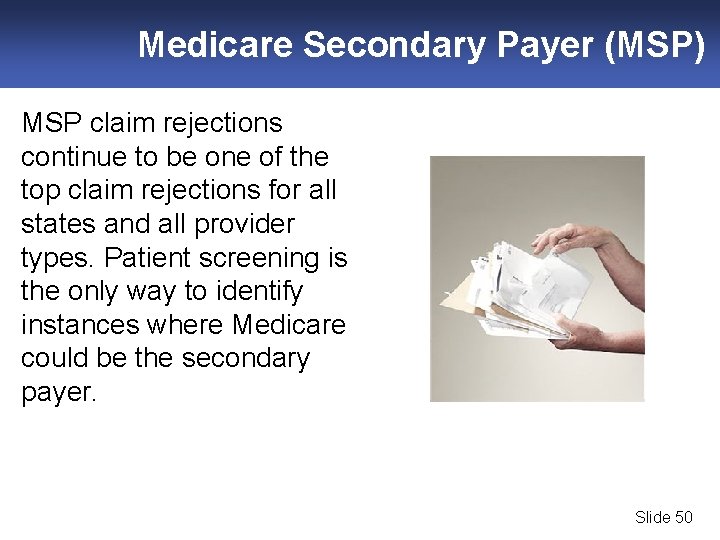 Medicare Secondary Payer (MSP)

MSP claim rejections continue to be one of the top claim rejections for all states and all provider types. Patient screening is the only way to identify instances where Medicare could be the secondary payer.

Slide 50